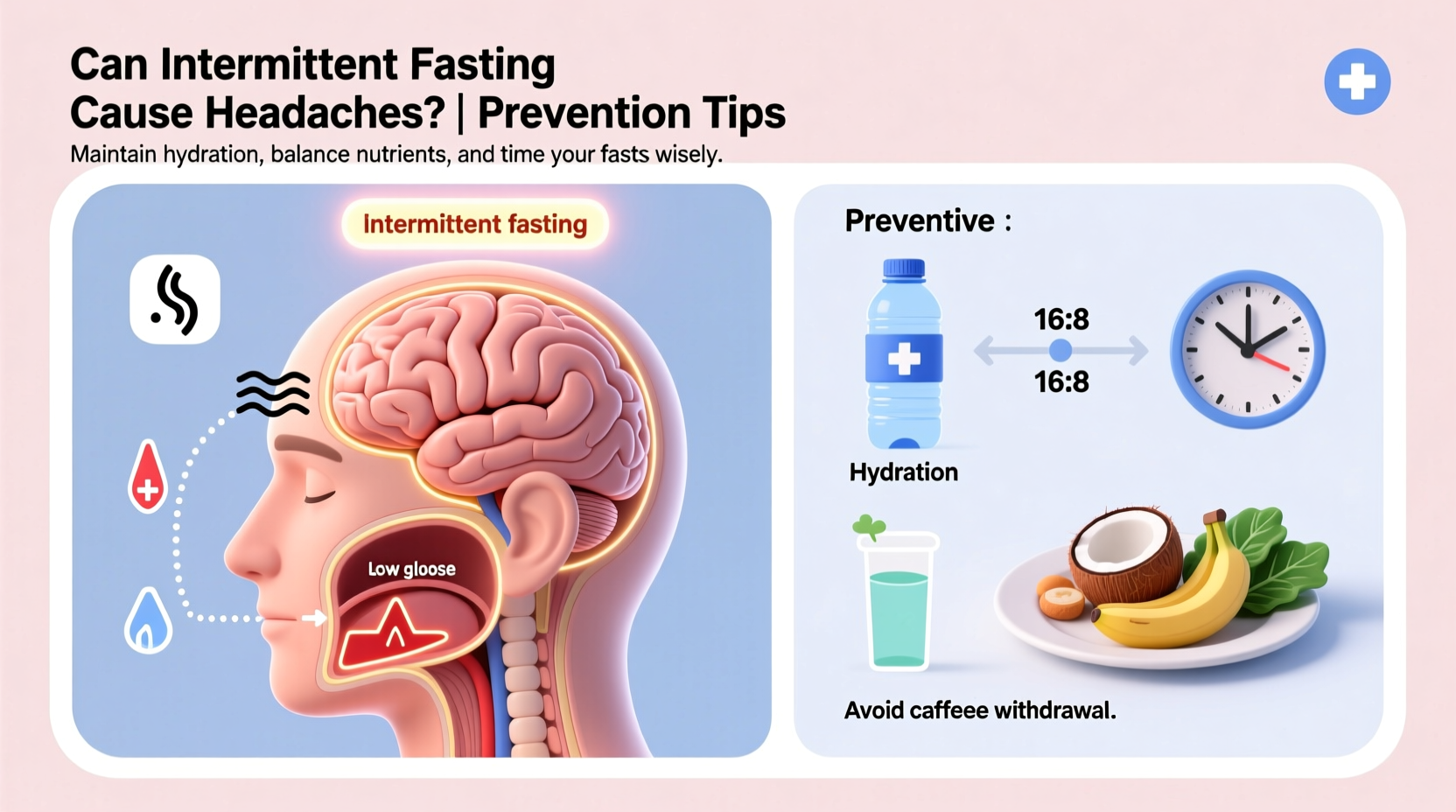 Can Intermittent Fasting Cause Headaches? | Prevention Tips
Maintain hydration, balance nutrients, and time your fasts wisely.

Intermittent fasting

Low gloose

Preventive :

16:8
16:8

Hydration

Avoid caffeee withdrawal.